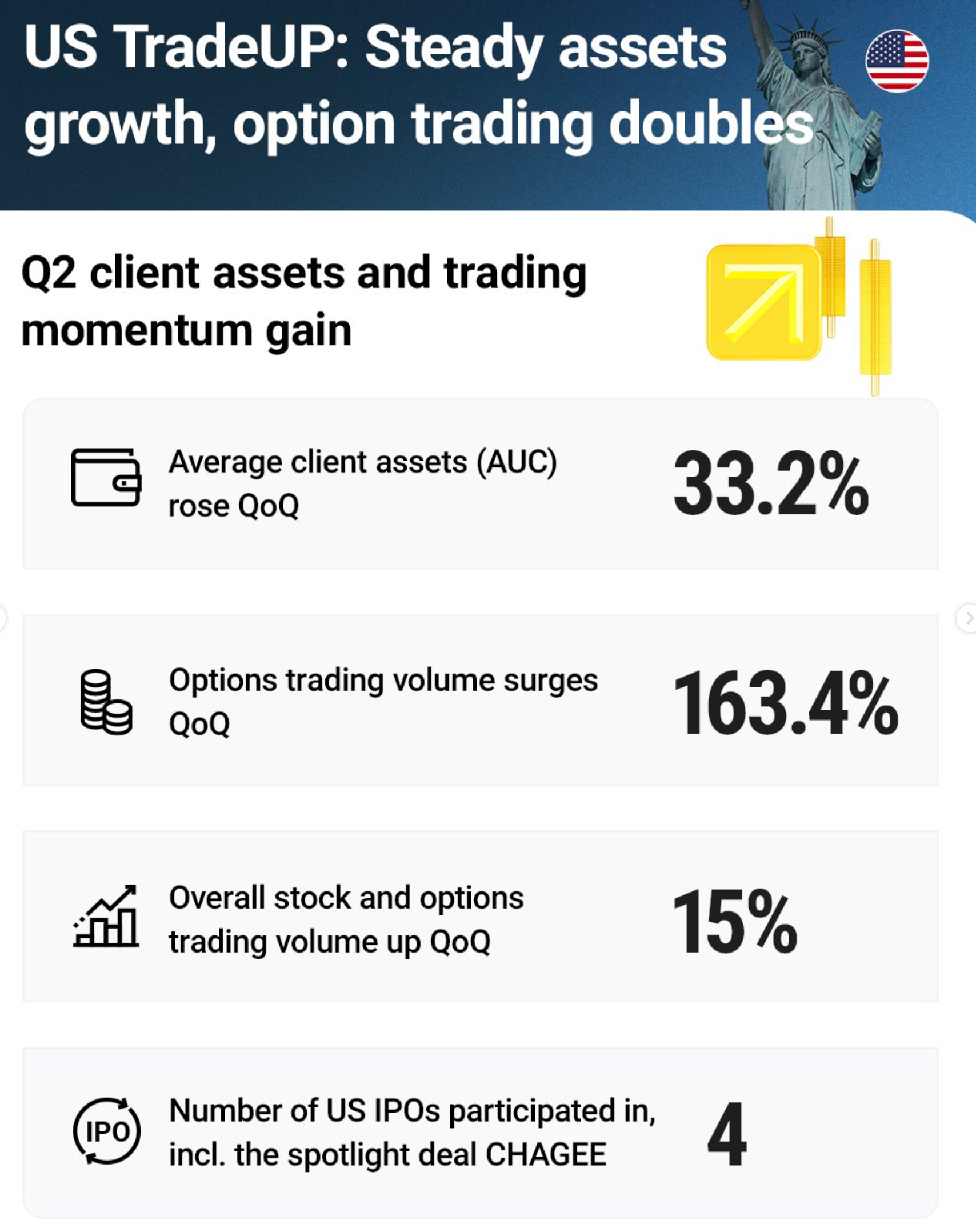 US TradeUP: Steady assets growth, option trading doubles

Q2 client assets and trading momentum gain

Average client assets (AUC) rose QoQ

33.2%

Options trading volume surges QoQ

163.4%

Overall stock and options trading volume up QoQ

15%

IPO

Number of US IPOs participated in, incl. the spotlight deal CHAGEE

4